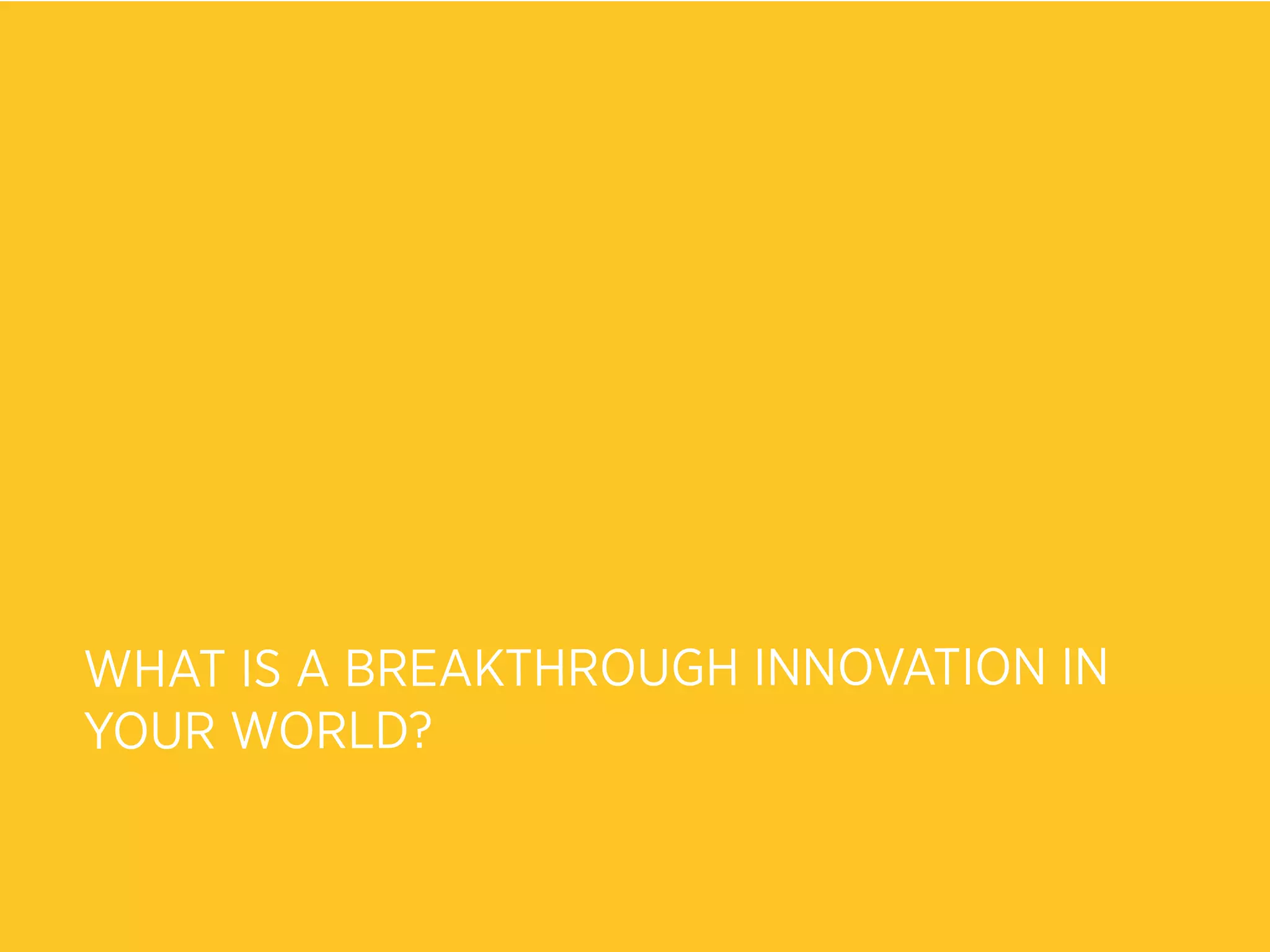 WHAT IS A BREAKTHROUGH INNOVATION IN YOUR WORLD?